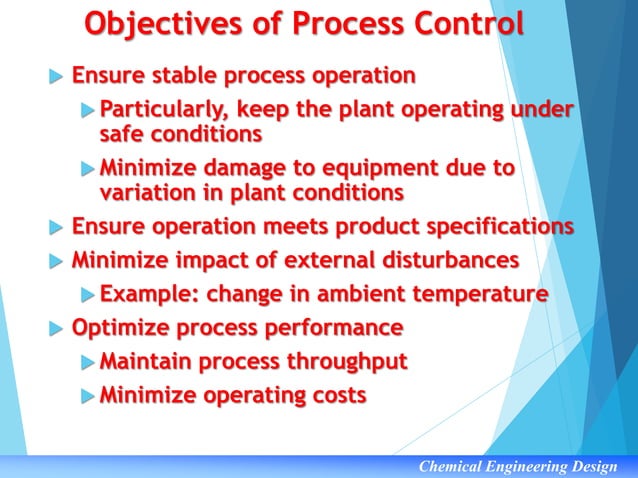 Objectives of Process Control

Ensure stable process operation

Particularly, keep the plant operating under safe conditions

Minimize damage to equipment due to variation in plant conditions

Ensure operation meets product specifications

Minimize impact of external disturbances

Example: change in ambient temperature

Optimize process performance

Maintain process throughput

Minimize operating costs

Chemical Engineering Design